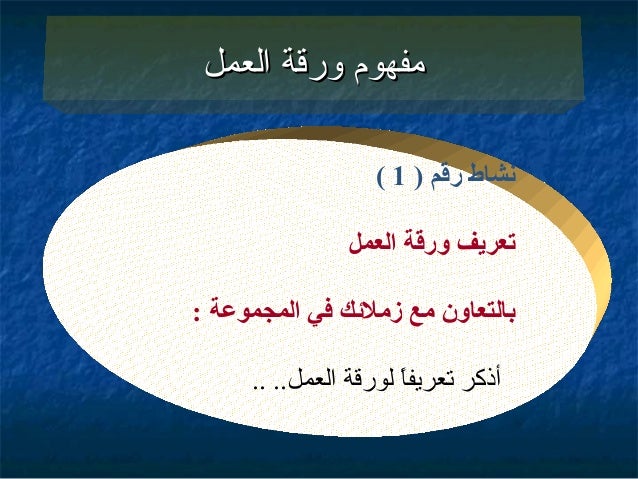 مفهوم ورقة العمل

نشاط رقم ( 1 )

تعريف ورقة العمل

بالتعاون مع زملائك في المجموعة :

أذكر تعريفاً لورقة العمل.. ..